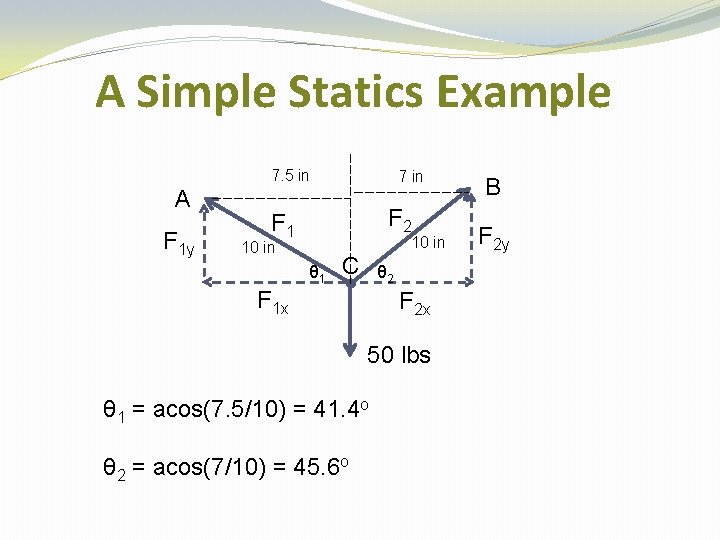 A Simple Statics Example

7.5 in

7 in

A

B

$F_1$

$F_2$

$F_{1y}$

10 in

10 in

$F_{2y}$

$\theta_1$

C

$\theta_2$

$F_{1x}$

$F_{2x}$

50 lbs

$\theta_1$ = acos(7.5/10) = 41.4$^o$

$\theta_2$ = acos(7/10) = 45.6$^o$